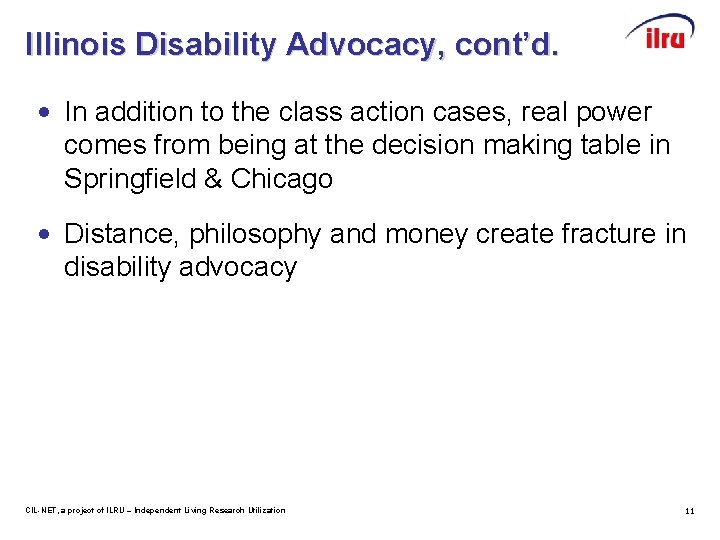 Illinois Disability Advocacy, cont'd.

ilru

• In addition to the class action cases, real power comes from being at the decision making table in Springfield & Chicago

• Distance, philosophy and money create fracture in disability advocacy

CIL-NET, a project of ILRU – Independent Living Research Utilization

11